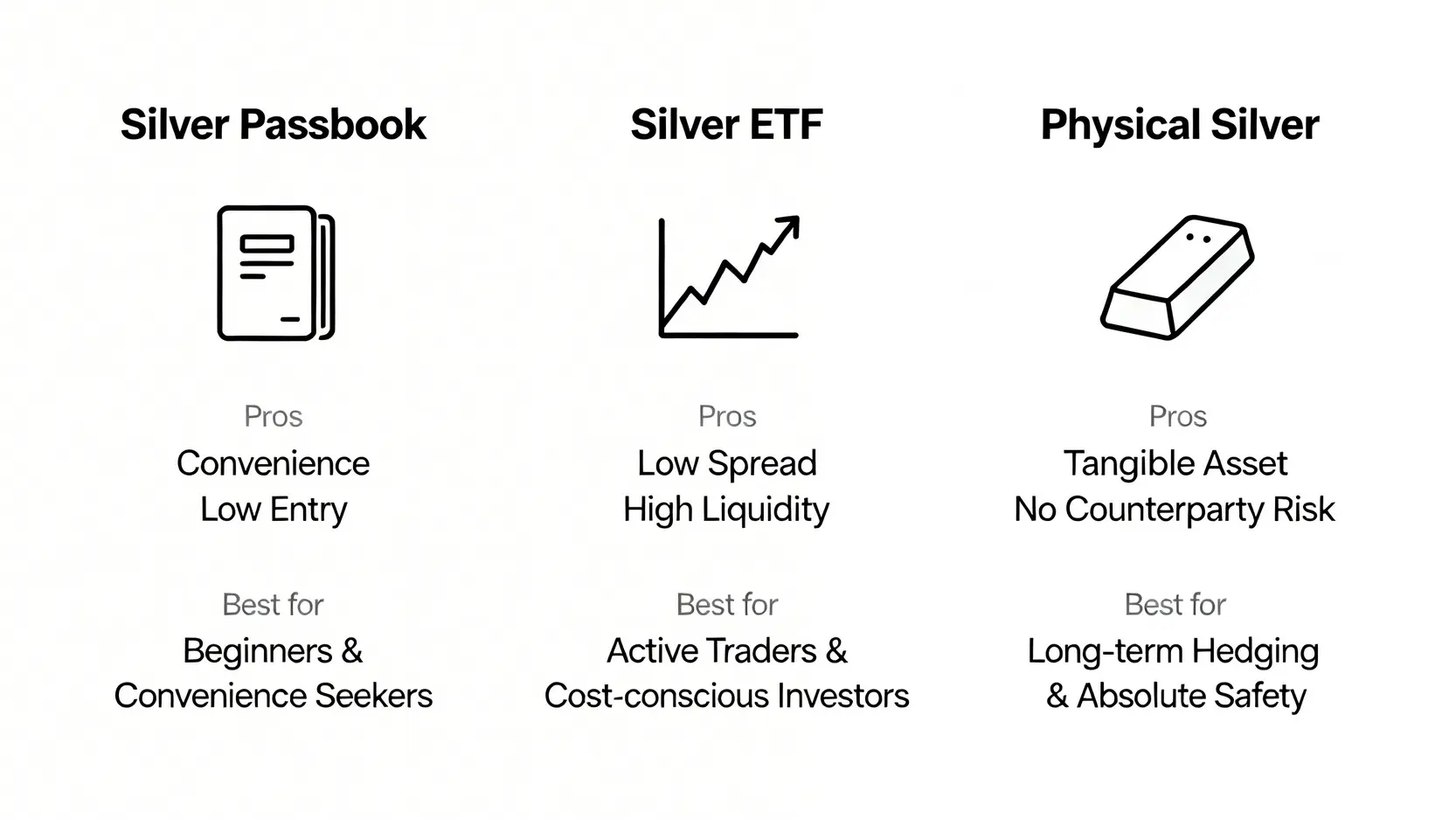 Silver Passbook

Pros
Convenience
Low Entry

Best for
Beginners & Convenience Seekers

Silver ETF

Pros
Low Spread
High Liquidity

Best for
Active Traders & Cost-conscious Investors

Physical Silver

Pros
Tangible Asset
No Counterparty Risk

Best for
Long-term Hedging & Absolute Safety